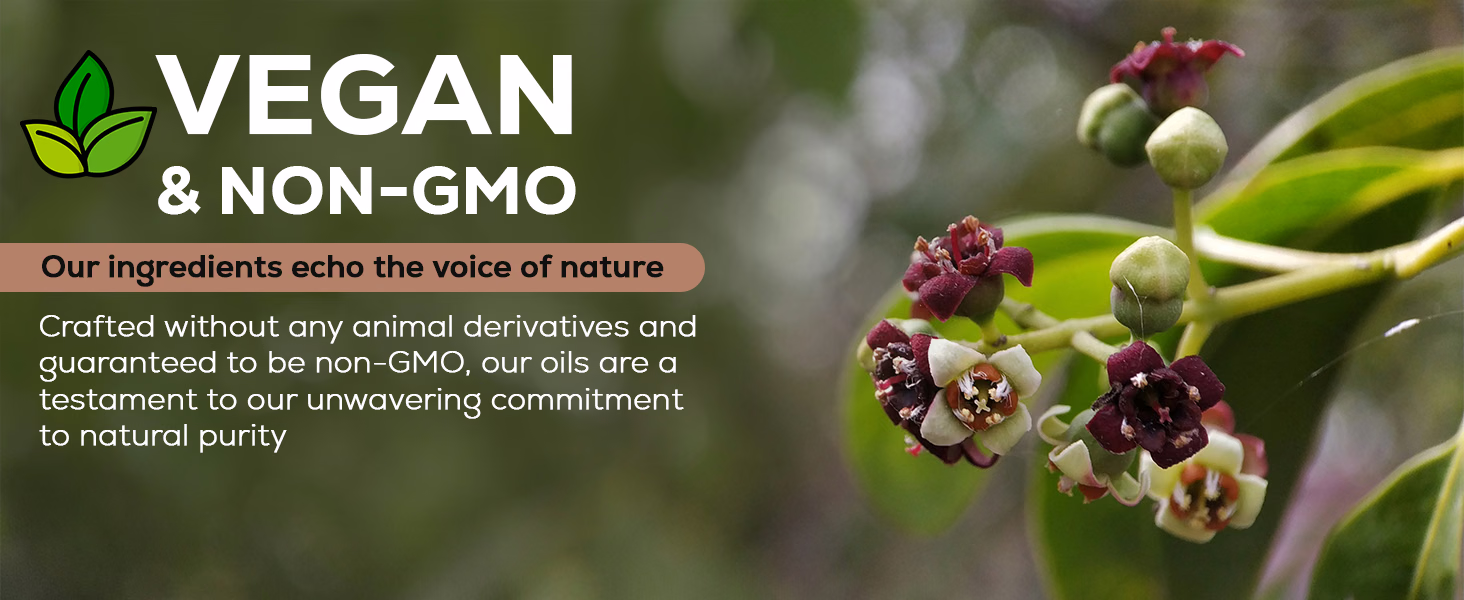 VEGAN
& NON-GMO

Our ingredients echo the voice of nature

Crafted without any animal derivatives and guaranteed to be non-GMO, our oils are a testament to our unwavering commitment to natural purity